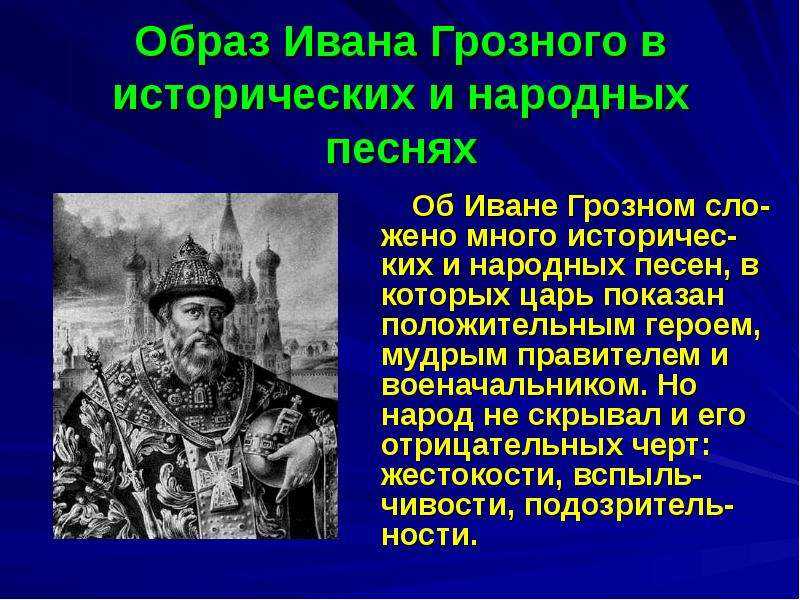 Образ Ивана Грозного в исторических и народных песнях

Об Иване Грозном сложено много исторических и народных песен, в которых царь показан положительным героем, мудрым правителем и военачальником. Но народ не скрывал и его отрицательных черт: жестокости, вспыльчивости, подозрительности.